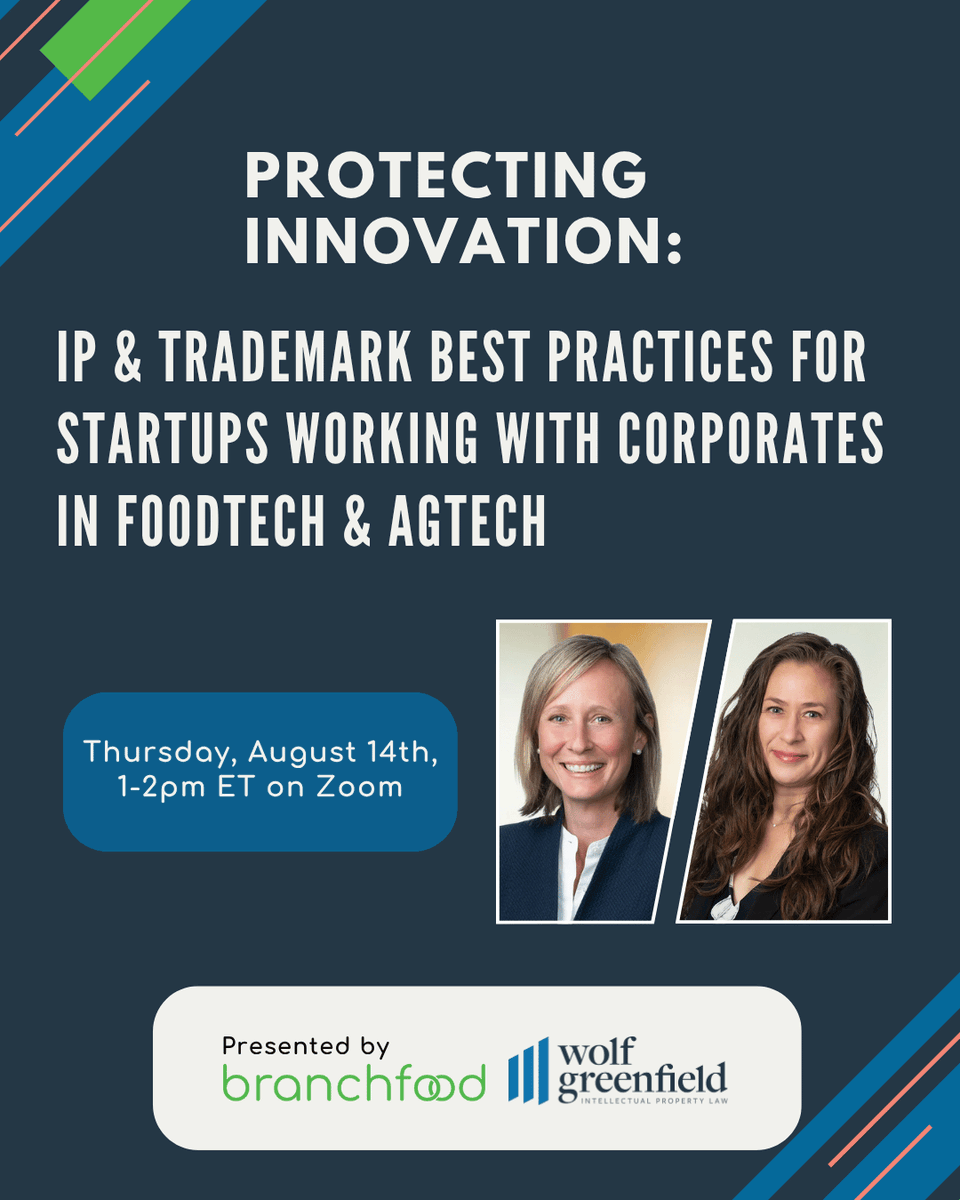 PROTECTING INNOVATION:

IP & TRADEMARK BEST PRACTICES FOR STARTUPS WORKING WITH CORPORATES IN FOODTECH & AGTECH

Thursday, August 14th, 1-2pm ET on Zoom

Presented by
branchfood

wolf greenfield
INTELLECTUAL PROPERTY LAW